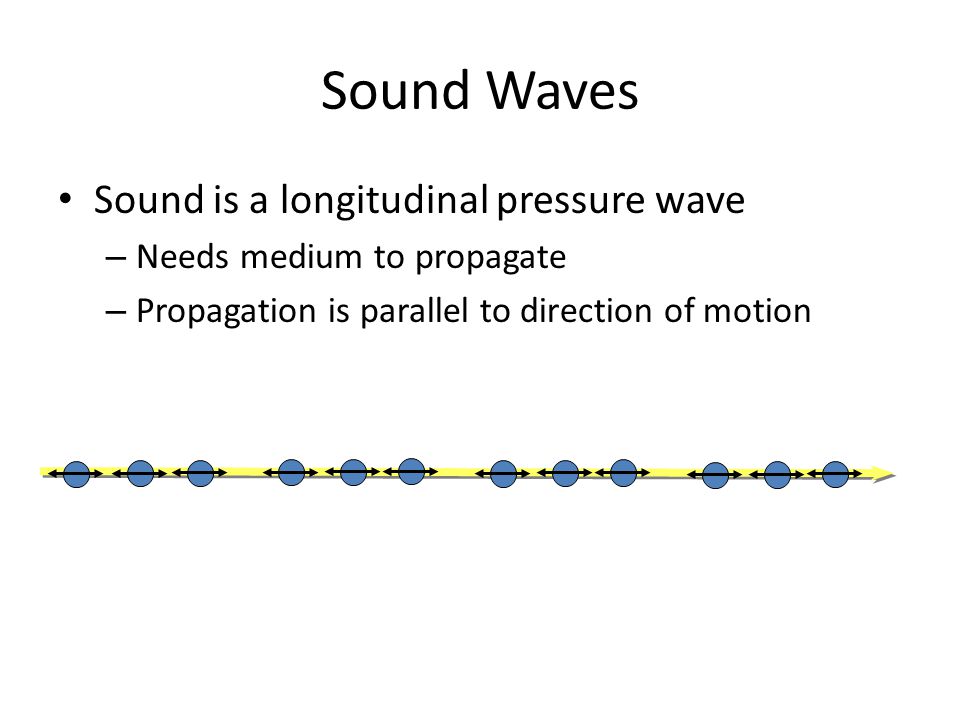 Sound Waves

• Sound is a longitudinal pressure wave
– Needs medium to propagate
– Propagation is parallel to direction of motion